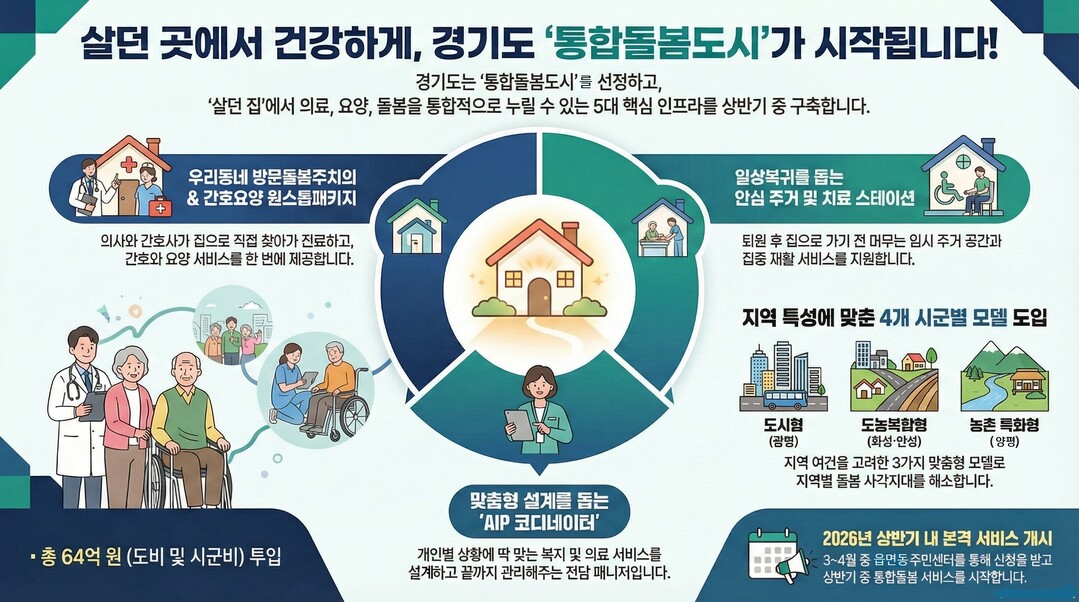 살던 곳에서 건강하게, 경기도 '통합돌봄도시'가 시작됩니다!

경기도는 '통합돌봄도시'를 선정하고,
'살던 집'에서 의료, 요양, 돌봄을 통합적으로 누릴 수 있는 5대 핵심 인프라를 상반기 중 구축합니다.

우리동네 방문돌봄주치의 & 간호요양 원스톱패키지

의사와 간호사가 집으로 직접 찾아가 진료하고, 간호와 요양 서비스를 한 번에 제공합니다.

일상복귀를 돕는 안심 주거 및 치료 스테이션

퇴원 후 집으로 가기 전 머무는 임시 주거 공간과 집중 재활 서비스를 지원합니다.

지역 특성에 맞춘 4개 시군별 모델 도입

도시형
(광명)

도농복합형
(화성·안성)

농촌 특화형
(양평)

지역 여건을 고려한 3가지 맞춤형 모델로 지역별 돌봄 사각지대를 해소합니다.

맞춤형 설계를 돕는 'AIP 코디네이터'

개인별 상황에 딱 맞는 복지 및 의료 서비스를 설계하고 끝까지 관리해주는 전담 매니저입니다.

• 총 64억 원 (도비 및 시군비) 투입

2026년 상반기 내 본격 서비스 개시

3~4월 중 읍면동주민센터를 통해 신청을 받고 상반기 중 통합돌봄 서비스를 시작합니다.